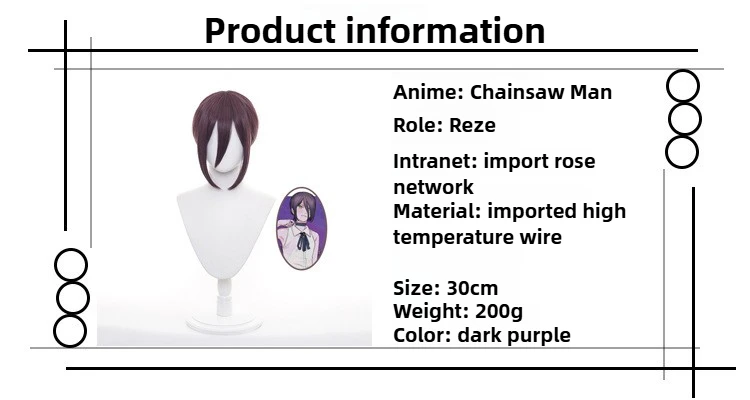 Product information

Anime: Chainsaw Man

Role: Reze

Intranet: import rose network
Material: imported high temperature wire

Size: 30cm
Weight: 200g
Color: dark purple